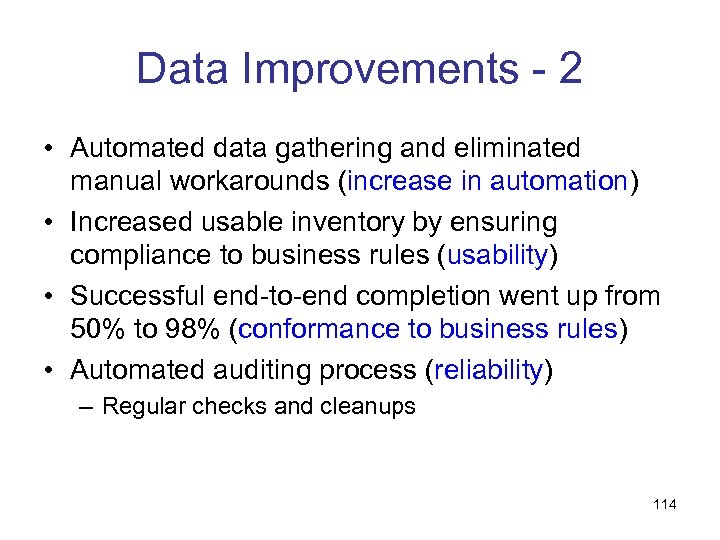 Data Improvements - 2

• Automated data gathering and eliminated manual workarounds (increase in automation)
• Increased usable inventory by ensuring compliance to business rules (usability)
• Successful end-to-end completion went up from 50% to 98% (conformance to business rules)
• Automated auditing process (reliability)
– Regular checks and cleanups

114